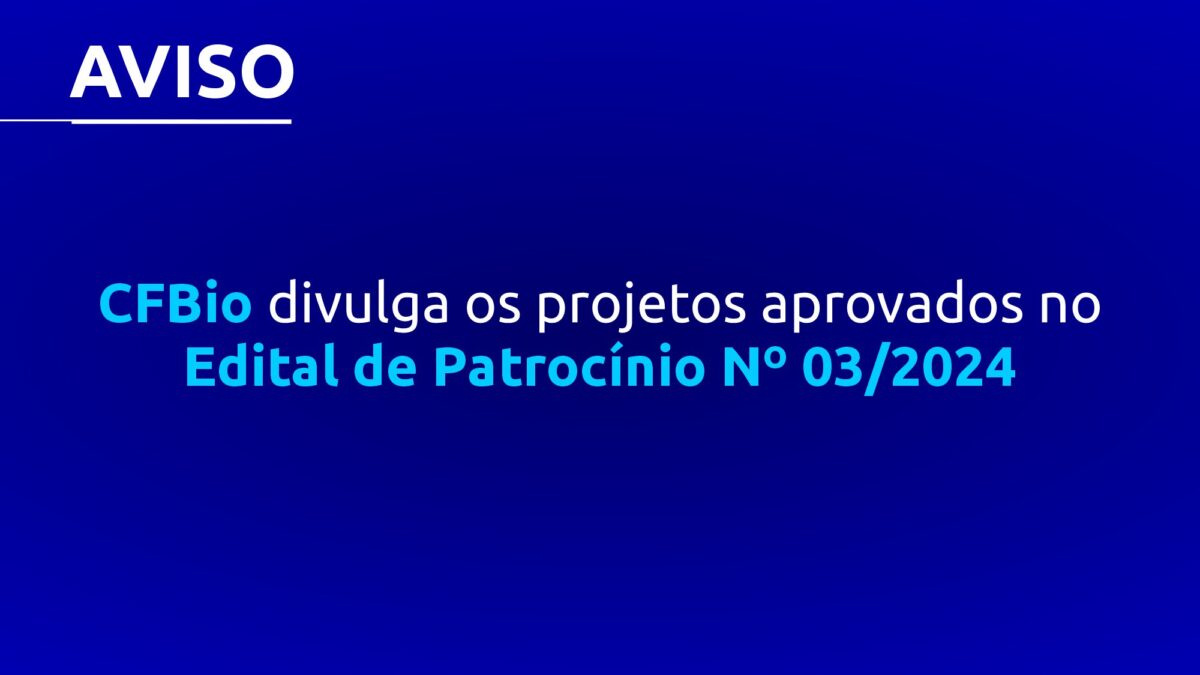 AVISO

CFBio divulga os projetos aprovados no Edital de Patrocínio Nº 03/2024